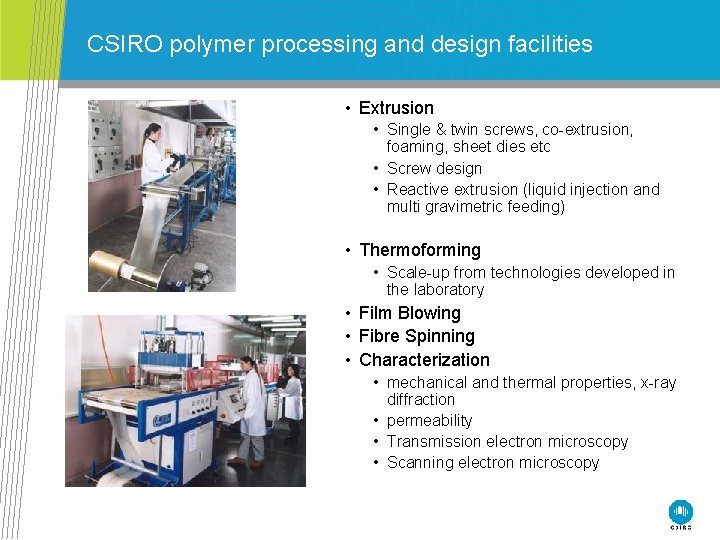 CSIRO polymer processing and design facilities

• Extrusion
• Single & twin screws, co-extrusion, foaming, sheet dies etc
• Screw design
• Reactive extrusion (liquid injection and multi gravimetric feeding)

• Thermoforming
• Scale-up from technologies developed in the laboratory
• Film Blowing
• Fibre Spinning
• Characterization
• mechanical and thermal properties, x-ray diffraction
• permeability
• Transmission electron microscopy
• Scanning electron microscopy

CSIRO